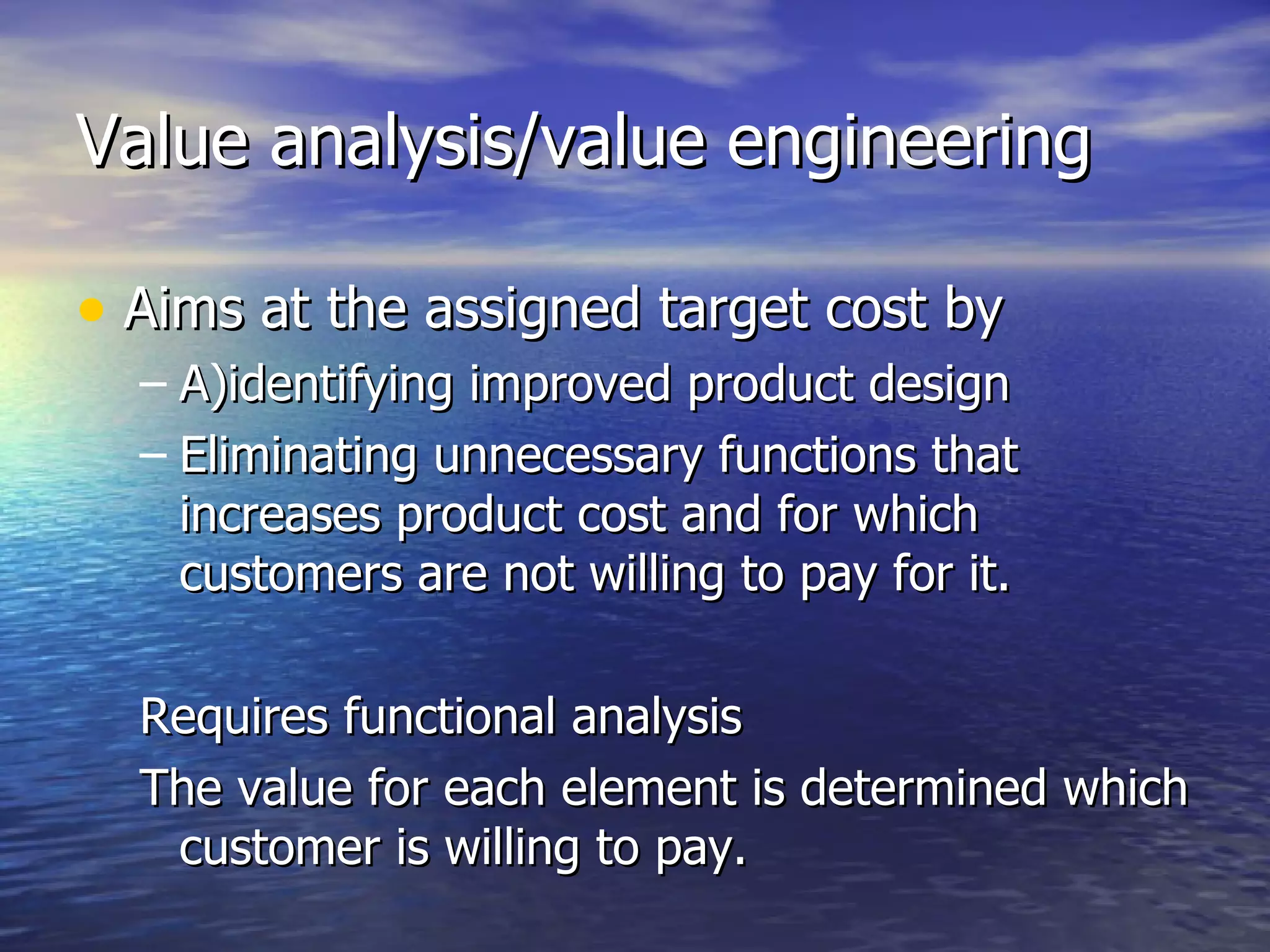 Value analysis/value engineering

• Aims at the assigned target cost by
– A)identifying improved product design
– Eliminating unnecessary functions that increases product cost and for which customers are not willing to pay for it.

Requires functional analysis
The value for each element is determined which customer is willing to pay.